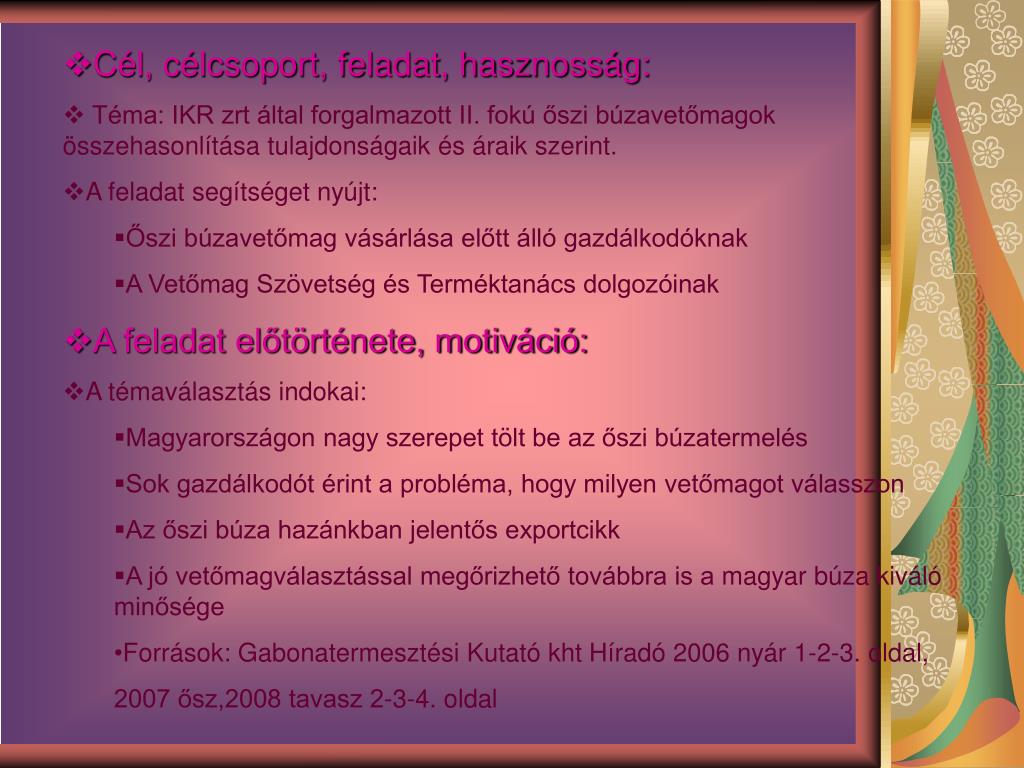 ❖Cél, célcsoport, feladat, hasznosság:

❖ Téma: IKR zrt által forgalmazott II. fokú őszi búzavetőmagok összehasonlítása tulajdonságaik és áraik szerint.

❖A feladat segítséget nyújt:

▪Őszi búzavetőmag vásárlása előtt álló gazdálkodóknak

▪A Vetőmag Szövetség és Terméktanács dolgozóinak

❖A feladat előtörténete, motiváció:

❖A témaválasztás indokai:

▪Magyarországon nagy szerepet tölt be az őszi búzatermelés

▪Sok gazdálkodót érint a probléma, hogy milyen vetőmagot válasszon

▪Az őszi búza hazánkban jelentős exportcikk

▪A jó vetőmagválasztással megőrizhető továbbra is a magyar búza kiváló minősége

•Források: Gabonatermesztési Kutató kht Híradó 2006 nyár 1-2-3. oldal,

2007 ősz,2008 tavasz 2-3-4. oldal